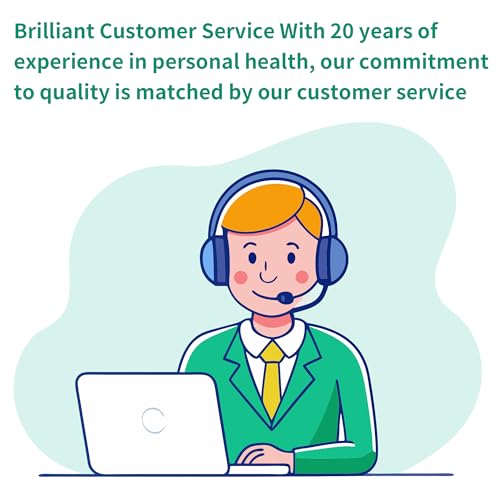 Brilliant Customer Service With 20 years of experience in personal health, our commitment to quality is matched by our customer service